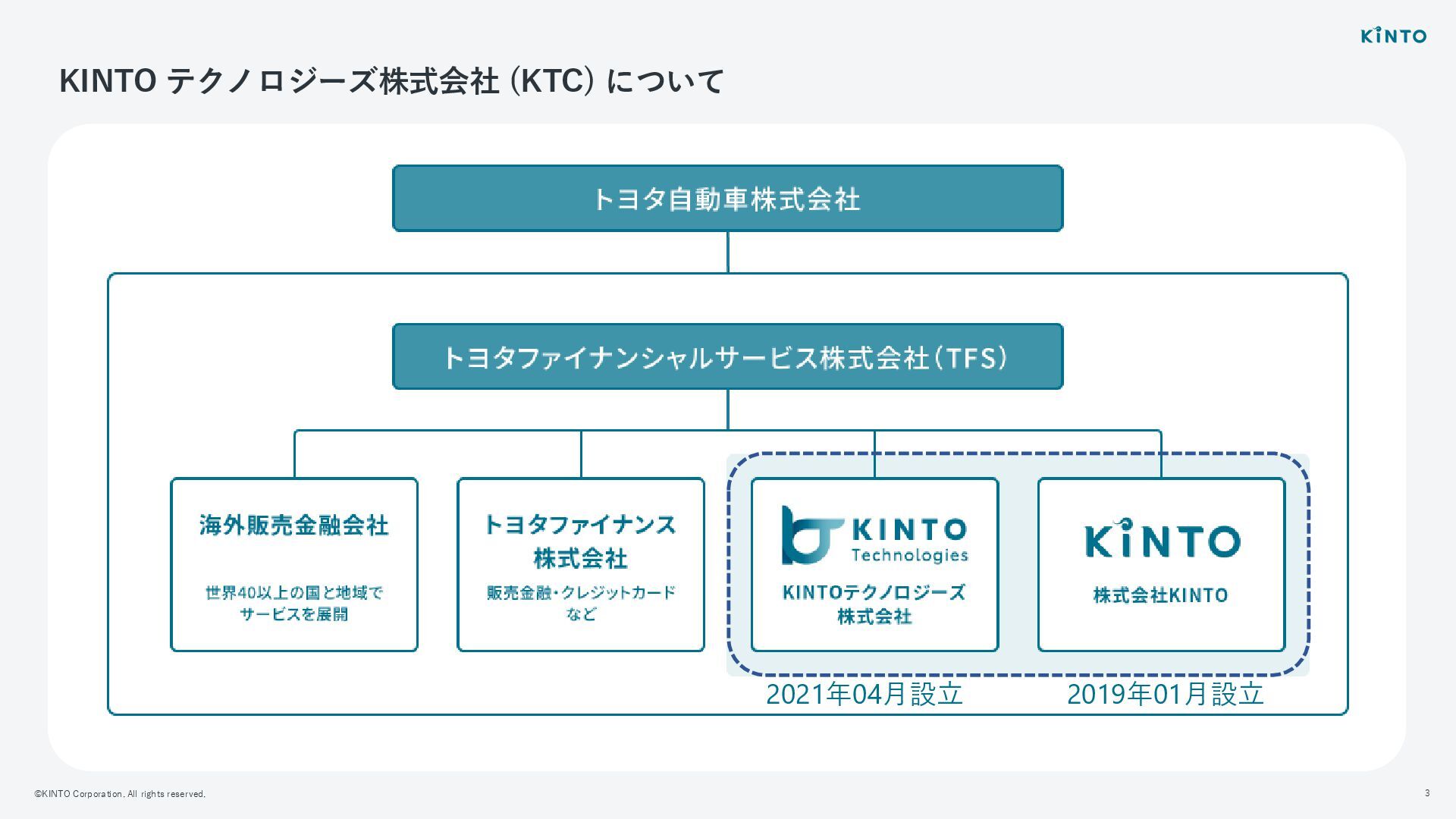 KINTO

KINTO テクノロジーズ株式会社 (KTC) について

トヨタ自動車株式会社

トヨタファイナンシャルサービス株式会社（TFS）

海外販売金融会社

世界40以上の国と地域でサービスを展開

トヨタファイナンス株式会社

販売金融・クレジットカードなど

KINTO Technologies

KINTOテクノロジーズ株式会社

KINTO

株式会社KINTO

2021年04月設立

2019年01月設立

©KINTO Corporation. All rights reserved.

3